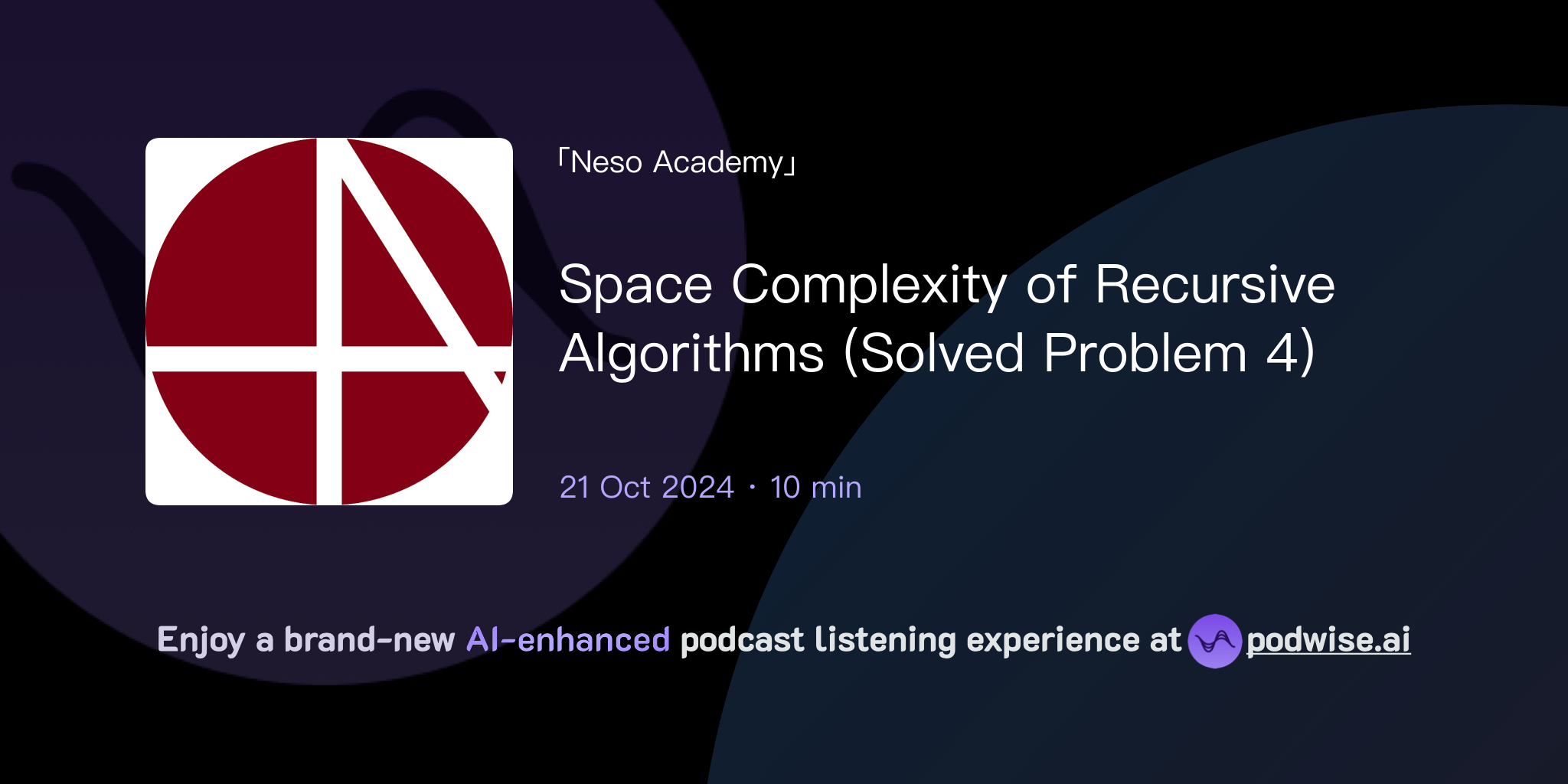 「Neso Academy」

Space Complexity of Recursive Algorithms (Solved Problem 4)

21 Oct 2024 · 10 min

Enjoy a brand-new AI-enhanced podcast listening experience at podwise.ai